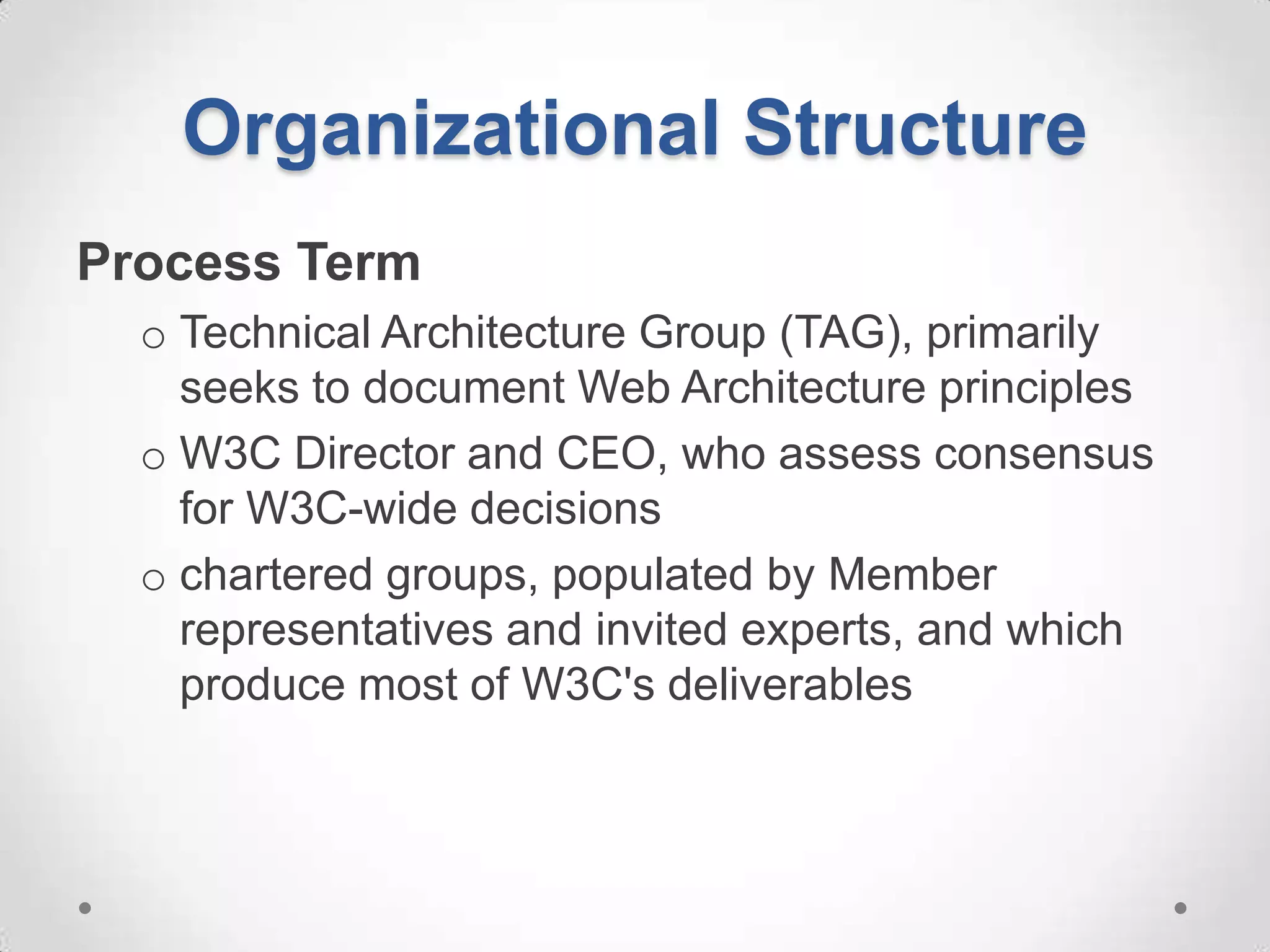 Organizational Structure

Process Term

o Technical Architecture Group (TAG), primarily seeks to document Web Architecture principles

o W3C Director and CEO, who assess consensus for W3C-wide decisions

o chartered groups, populated by Member representatives and invited experts, and which produce most of W3C's deliverables